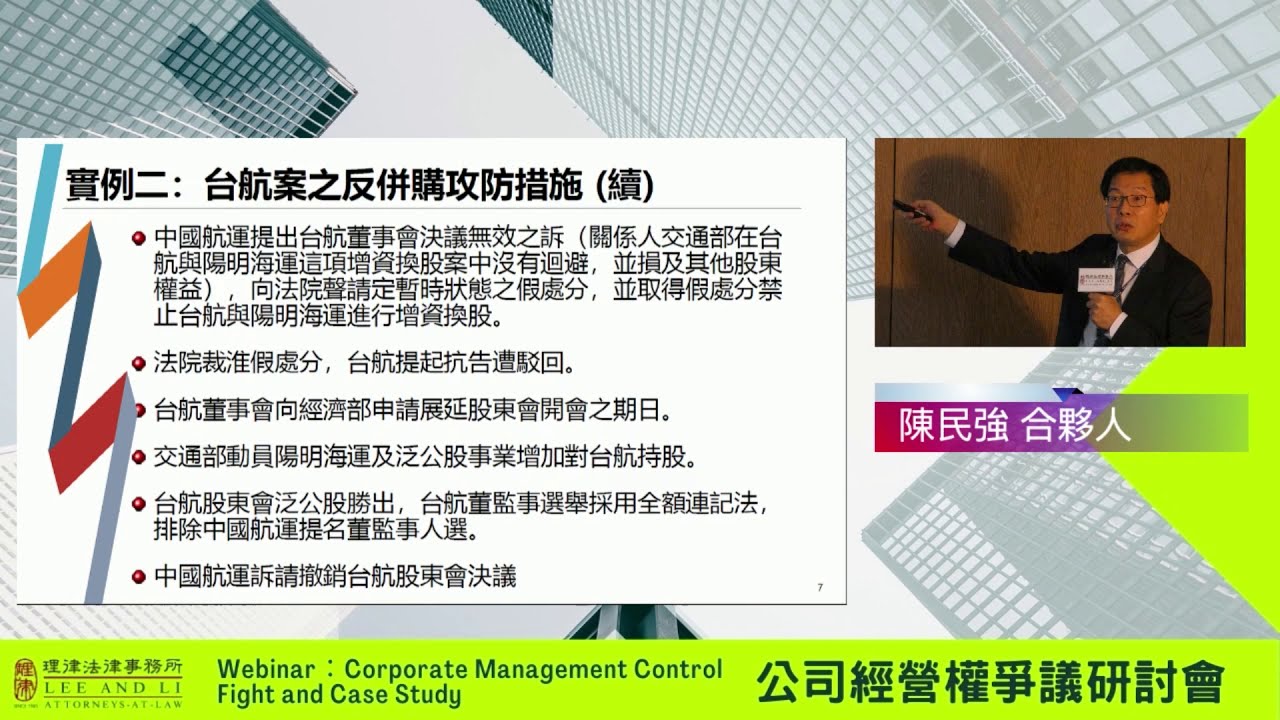 實例二：台航案之反併購攻防措施 (續)

中國航運提出台航董事會決議無效之訴（關係人交通部在台航與陽明海運這項增資換股案中沒有迴避，並損及其他股東權益），向法院聲請定暫時狀態之假處分，並取得假處分禁止台航與陽明海運進行增資換股。

法院裁准假處分，台航提起抗告遭駁回。

台航董事會向經濟部申請展延股東會開會之期日。

交通部動員陽明海運及泛公股事業增加對台航持股。

台航股東會泛公股勝出，台航董監事選舉採用全額連記法，排除中國航運提名董監事人選。

中國航運訴請撤銷台航股東會決議

7

陳民強 合夥人

理律法律事務所
LEE AND LI
ATTORNEYS-AT-LAW

Webinar：Corporate Management Control Fight and Case Study

公司經營權爭議研討會